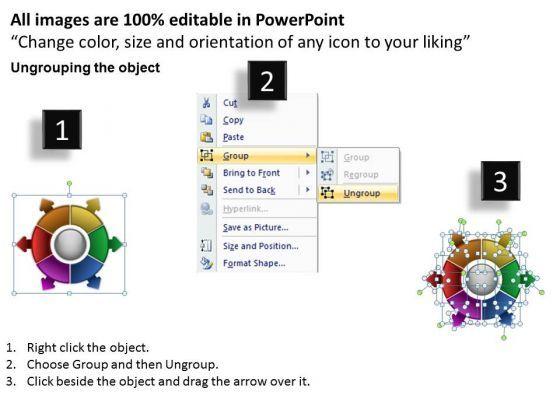 All images are 100% editable in PowerPoint
“Change color, size and orientation of any icon to your liking”

Ungrouping the object

1

2

Cut
Copy
Paste
Group
Bring to Front
Send to Back
Hyperlink...
Save as Picture...
Size and Position...
Format Shape...

Group
Regroup
Ungroup

3

1. Right click the object.
2. Choose Group and then Ungroup.
3. Click beside the object and drag the arrow over it.